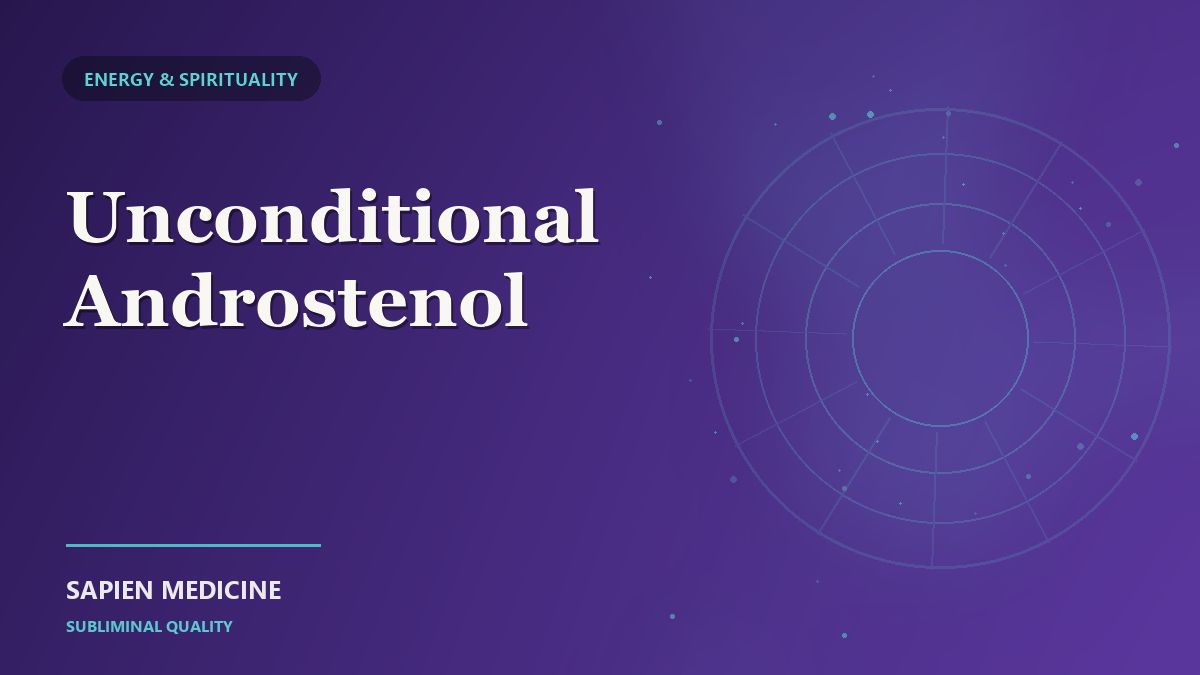 ENERGY & SPIRITUALITY

Unconditional Androstenol

SAPIEN MEDICINE

SUBLIMINAL QUALITY